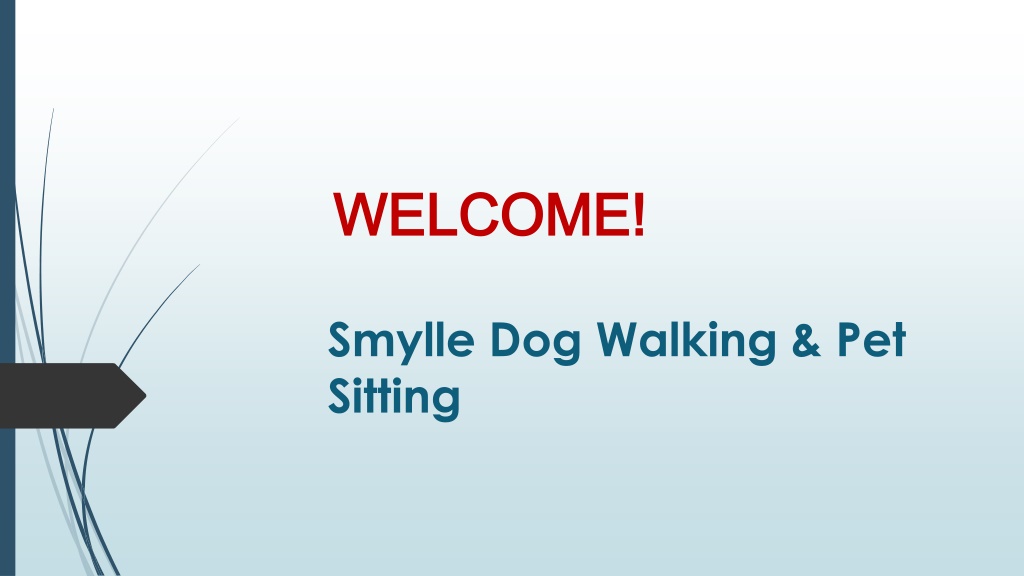 WELCOME!

Smylle Dog Walking & Pet Sitting